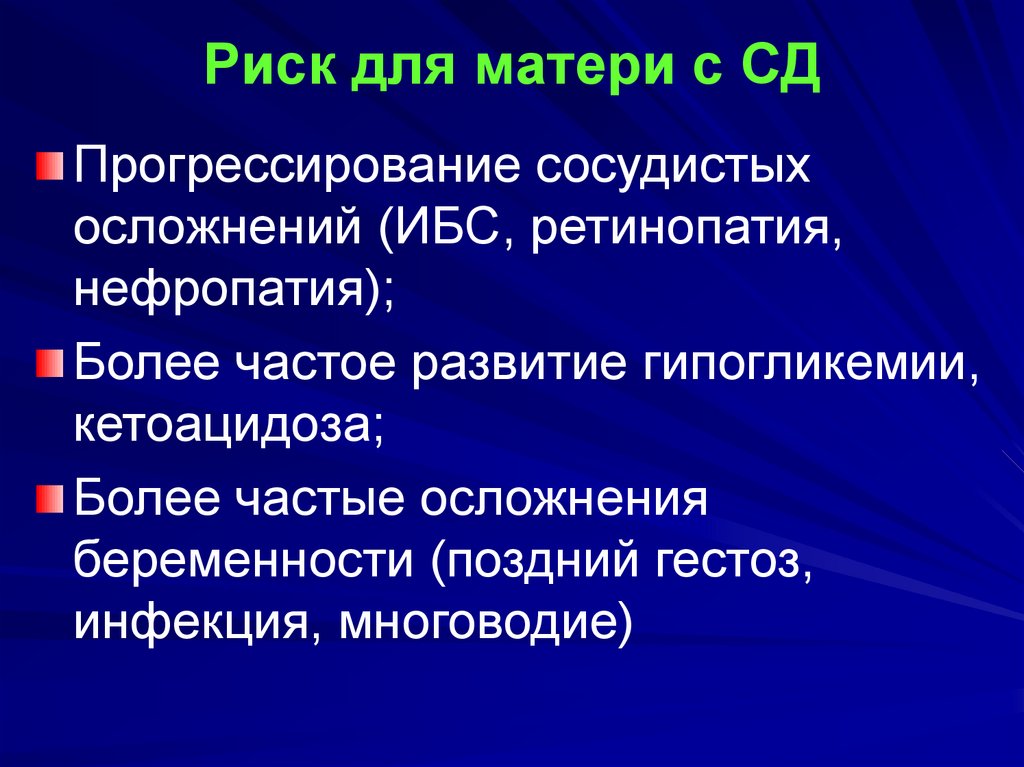 Риск для матери с СД

Прогрессирование сосудистых осложнений (ИБС, ретинопатия, нефропатия);

Более частое развитие гипогликемии, кетоацидоза;

Более частые осложнения беременности (поздний гестоз, инфекция, многоводие)